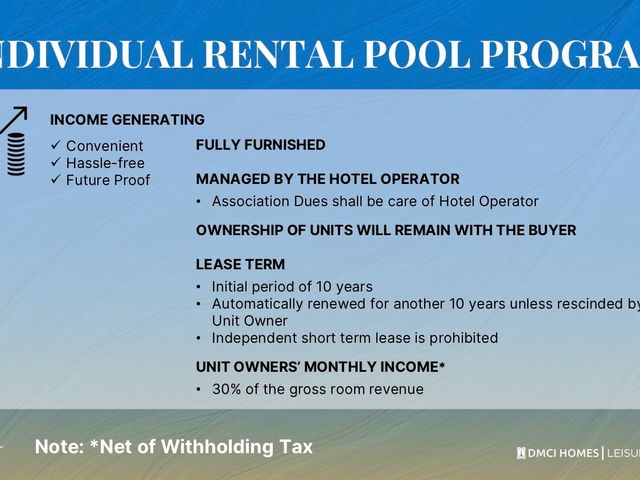 NDIVIDUAL RENTAL POOL PROGRA

INCOME GENERATING

✓ Convenient
✓ Hassle-free
✓ Future Proof

FULLY FURNISHED

MANAGED BY THE HOTEL OPERATOR

• Association Dues shall be care of Hotel Operator

OWNERSHIP OF UNITS WILL REMAIN WITH THE BUYER

LEASE TERM

• Initial period of 10 years
• Automatically renewed for another 10 years unless rescinded by Unit Owner
• Independent short term lease is prohibited

UNIT OWNERS' MONTHLY INCOME*

• 30% of the gross room revenue

Note: *Net of Withholding Tax

DMCI HOMES | LEISU